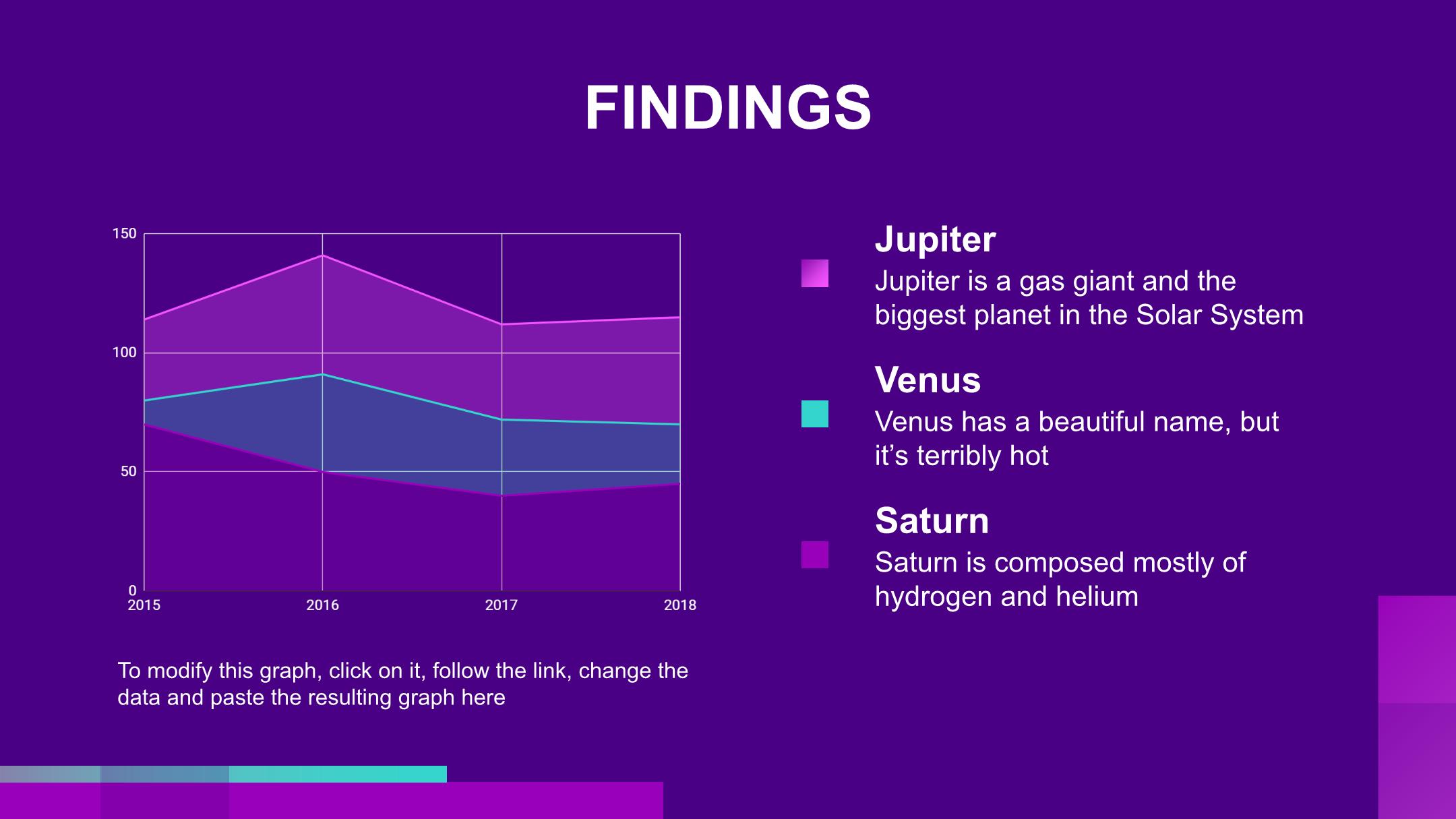 FINDINGS

150
100
50
0
2015
2016
2017
2018

To modify this graph, click on it, follow the link, change the data and paste the resulting graph here

Jupiter
Jupiter is a gas giant and the biggest planet in the Solar System

Venus
Venus has a beautiful name, but it’s terribly hot

Saturn
Saturn is composed mostly of hydrogen and helium